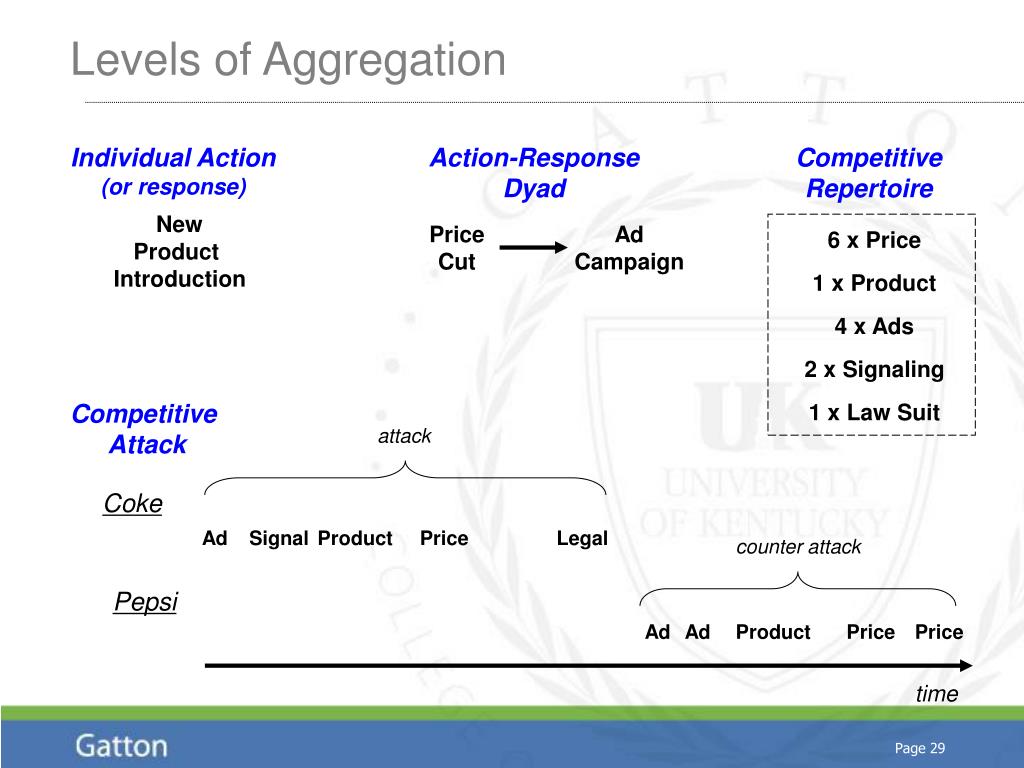 Levels of Aggregation

Individual Action
(or response)

New Product Introduction

Action-Response Dyad

Price Cut

Ad Campaign

Competitive Repertoire

6 x Price

1 x Product

4 x Ads

2 x Signaling

1 x Law Suit

Competitive Attack

attack

Coke

Ad Signal Product Price Legal

counter attack

Pepsi

Ad Ad Product Price Price

time

UK UNIVERSITY OF KENTUCKY

Gatton

Page 29